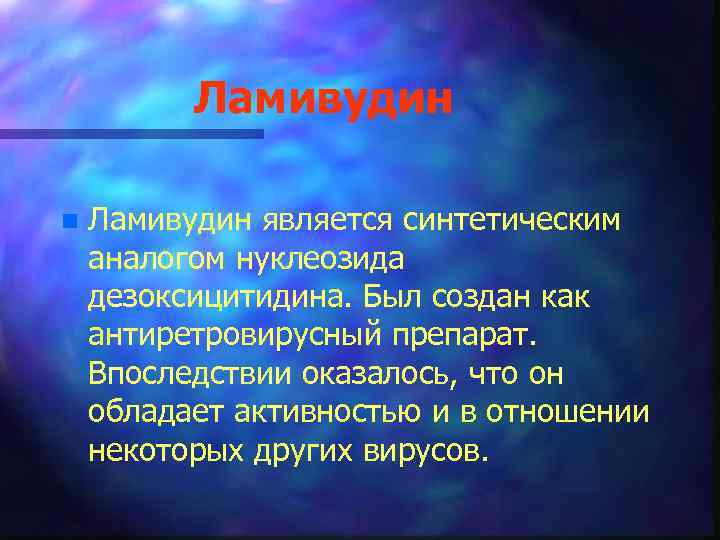 Ламивудин

Ламивудин является синтетическим аналогом нуклеозида дезоксицитидина. Был создан как антиретровирусный препарат. Впоследствии оказалось, что он обладает активностью и в отношении некоторых других вирусов.